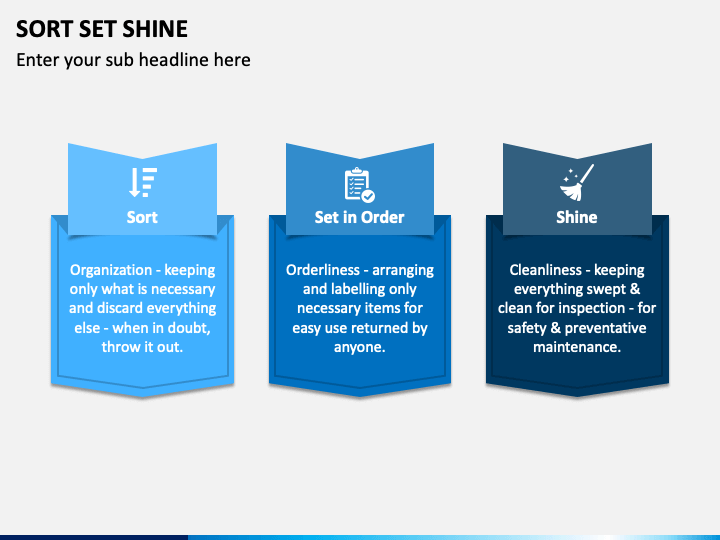 SORT SET SHINE
Enter your sub headline here

Sort
Organization - keeping only what is necessary and discard everything else - when in doubt, throw it out.

Set in Order
Orderliness - arranging and labelling only necessary items for easy use returned by anyone.

Shine
Cleanliness - keeping everything swept & clean for inspection - for safety & preventative maintenance.